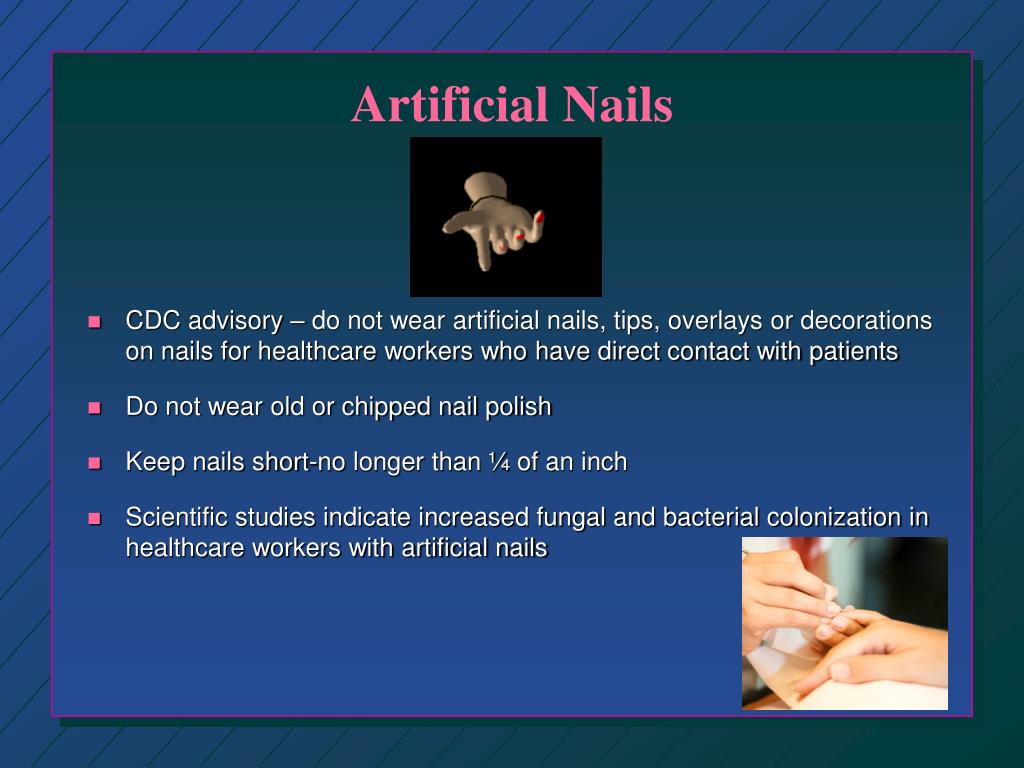 Artificial Nails

- CDC advisory – do not wear artificial nails, tips, overlays or decorations on nails for healthcare workers who have direct contact with patients
- Do not wear old or chipped nail polish
- Keep nails short-no longer than ¼ of an inch
- Scientific studies indicate increased fungal and bacterial colonization in healthcare workers with artificial nails